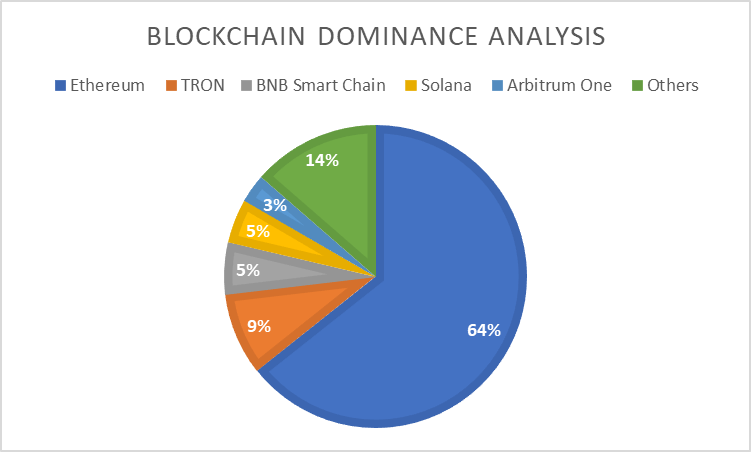 BLOCKCHAIN DOMINANCE ANALYSIS

Ethereum TRON BNB Smart Chain Solana Arbitrum One Others

14%
3%
5%
5%
9%
64%